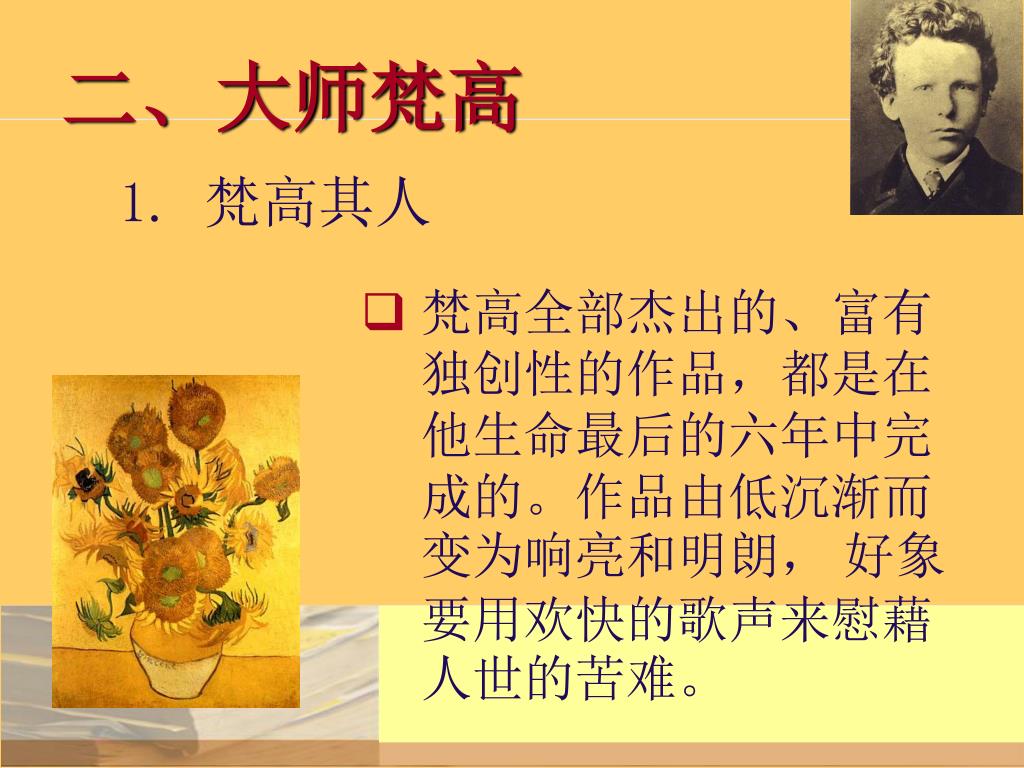 二、大师梵高

1. 梵高其人

梵高全部杰出的、富有独创性的作品，都是在他生命最后的六年中完成的。作品由低沉渐而变为响亮和明朗， 好象要用欢快的歌声来慰藉人世的苦难。